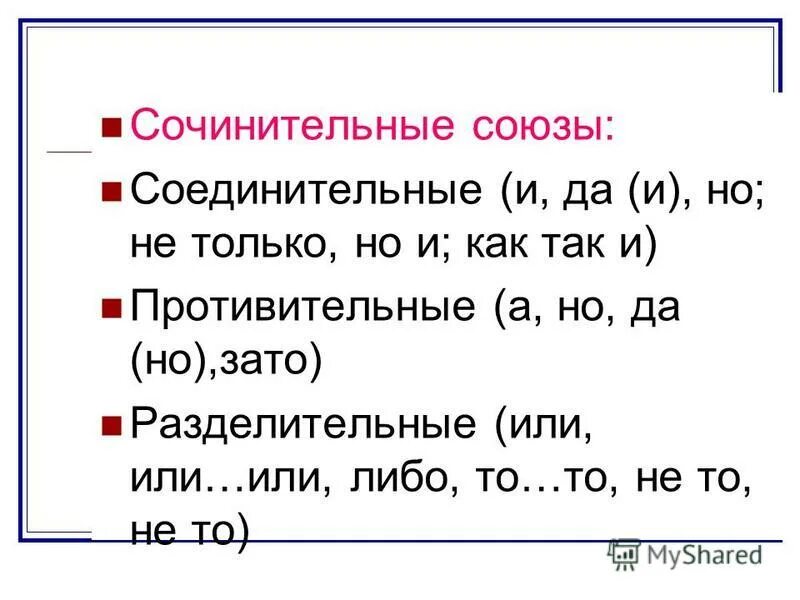 Сочинительные союзы:

Соединительные (и, да (и), но; не только, но и; как так и)

Противительные (а, но, да (но),зато)

Разделительные (или, или…или, либо, то…то, не то, не то)

MyShared